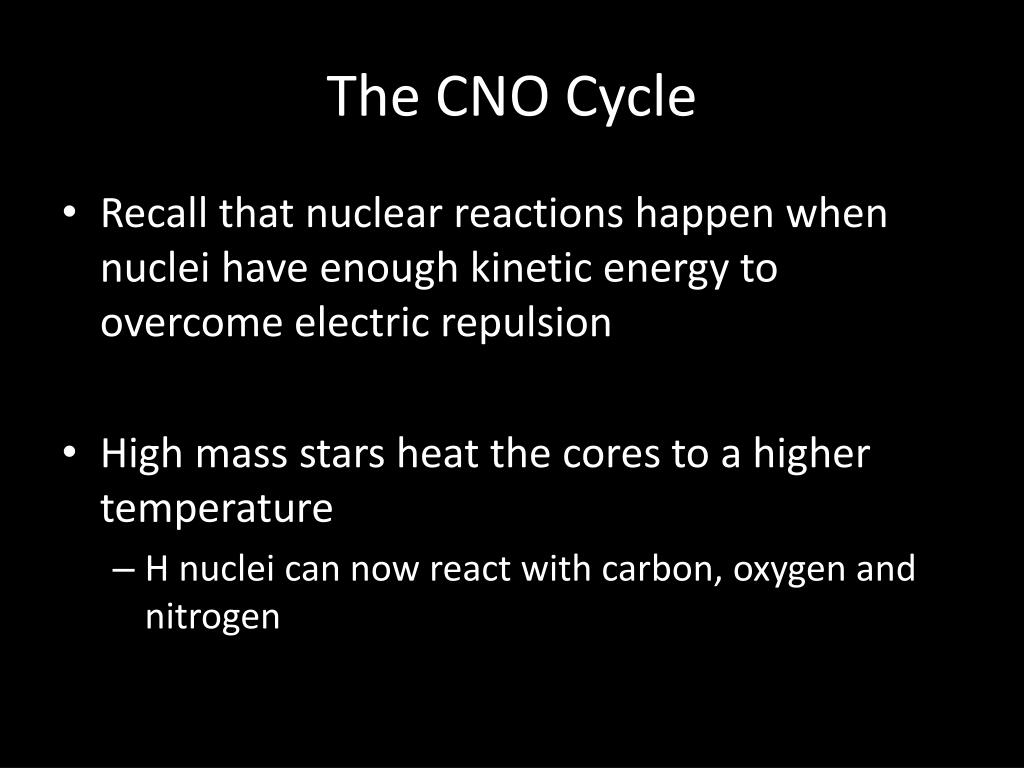 The CNO Cycle

• Recall that nuclear reactions happen when nuclei have enough kinetic energy to overcome electric repulsion

• High mass stars heat the cores to a higher temperature
– H nuclei can now react with carbon, oxygen and nitrogen